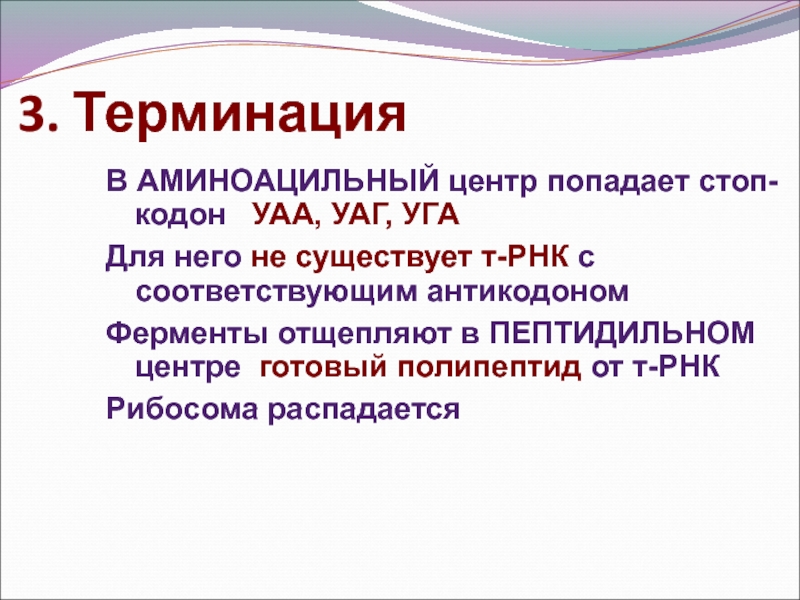 3. Терминация

В АМИНОАЦИЛЬНЫЙ центр попадает стоп-кодон УАА, УАГ, УГА

Для него не существует т-РНК с соответствующим антикодоном

Ферменты отщепляют в ПЕПТИДИЛЬНОМ центре готовый полипептид от т-РНК

Рибосома распадается